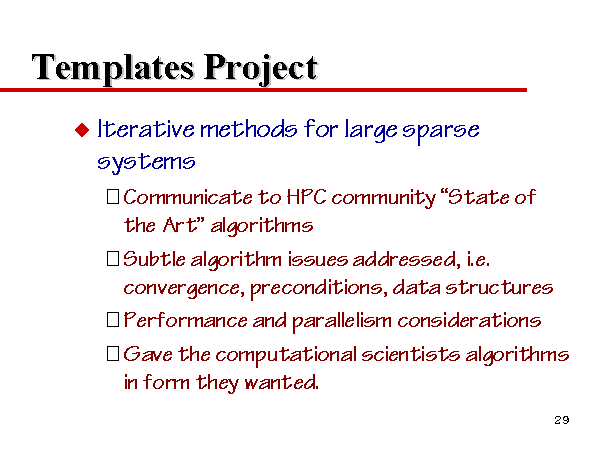 Templates Project

◆ Iterative methods for large sparse systems

□ Communicate to HPC community "State of the Art" algorithms

□ Subtle algorithm issues addressed, i.e. convergence, preconditions, data structures

□ Performance and parallelism considerations

□ Gave the computational scientists algorithms in form they wanted.

29